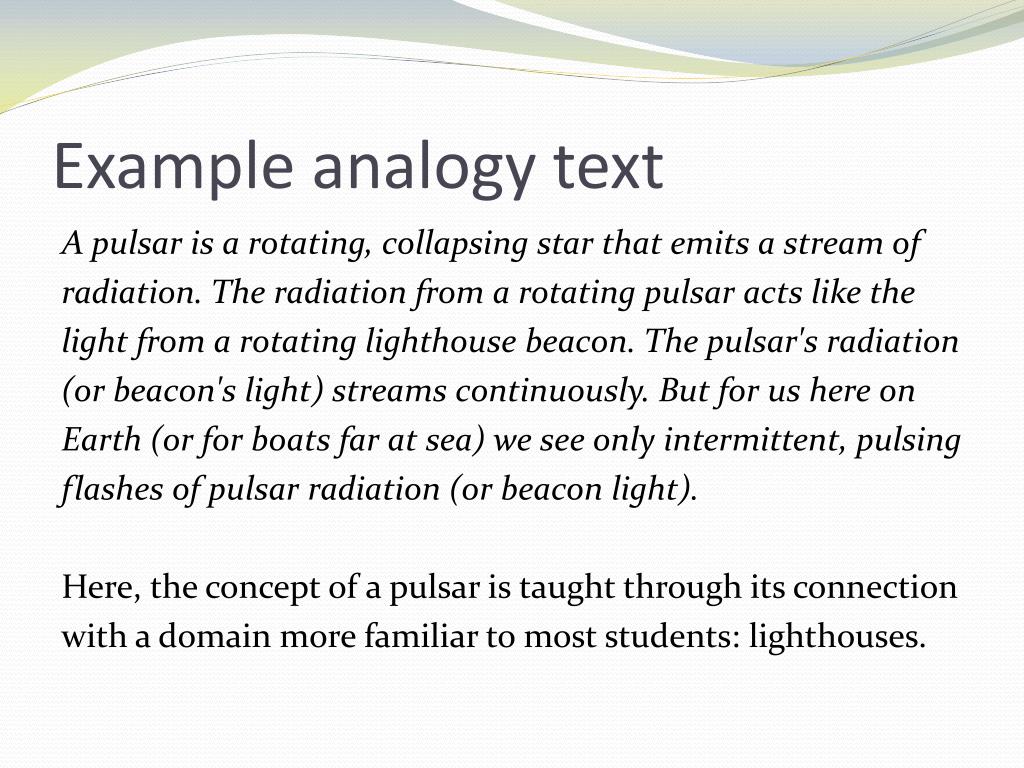 Example analogy text

A pulsar is a rotating, collapsing star that emits a stream of radiation. The radiation from a rotating pulsar acts like the light from a rotating lighthouse beacon. The pulsar's radiation (or beacon's light) streams continuously. But for us here on Earth (or for boats far at sea) we see only intermittent, pulsing flashes of pulsar radiation (or beacon light).

Here, the concept of a pulsar is taught through its connection with a domain more familiar to most students: lighthouses.